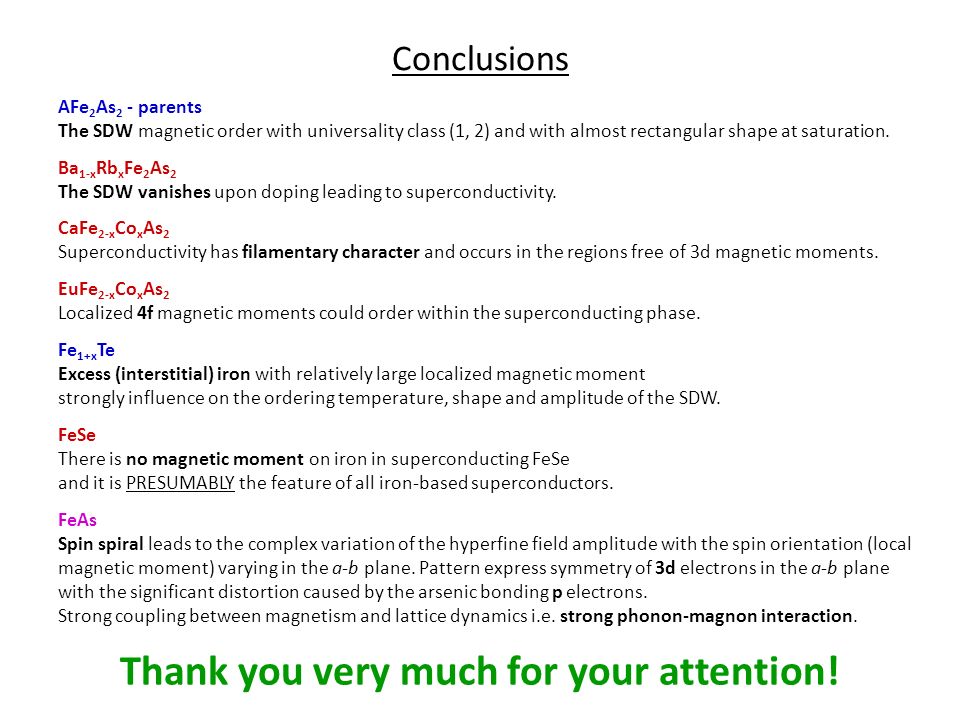 Conclusions

$AFe_2As_2$ - parents
The SDW magnetic order with universality class (1, 2) and with almost rectangular shape at saturation.

$Ba_{1-x}Rb_xFe_2As_2$
The SDW vanishes upon doping leading to superconductivity.

$CaFe_{2-x}Co_xAs_2$
Superconductivity has filamentary character and occurs in the regions free of 3d magnetic moments.

$EuFe_{2-x}Co_xAs_2$
Localized 4f magnetic moments could order within the superconducting phase.

$Fe_{1+x}Te$
Excess (interstitial) iron with relatively large localized magnetic moment strongly influence on the ordering temperature, shape and amplitude of the SDW.

FeSe
There is no magnetic moment on iron in superconducting FeSe and it is PRESUMABLY the feature of all iron-based superconductors.

FeAs
Spin spiral leads to the complex variation of the hyperfine field amplitude with the spin orientation (local magnetic moment) varying in the a-b plane. Pattern express symmetry of 3d electrons in the a-b plane with the significant distortion caused by the arsenic bonding p electrons.
Strong coupling between magnetism and lattice dynamics i.e. strong phonon-magnon interaction.

Thank you very much for your attention!